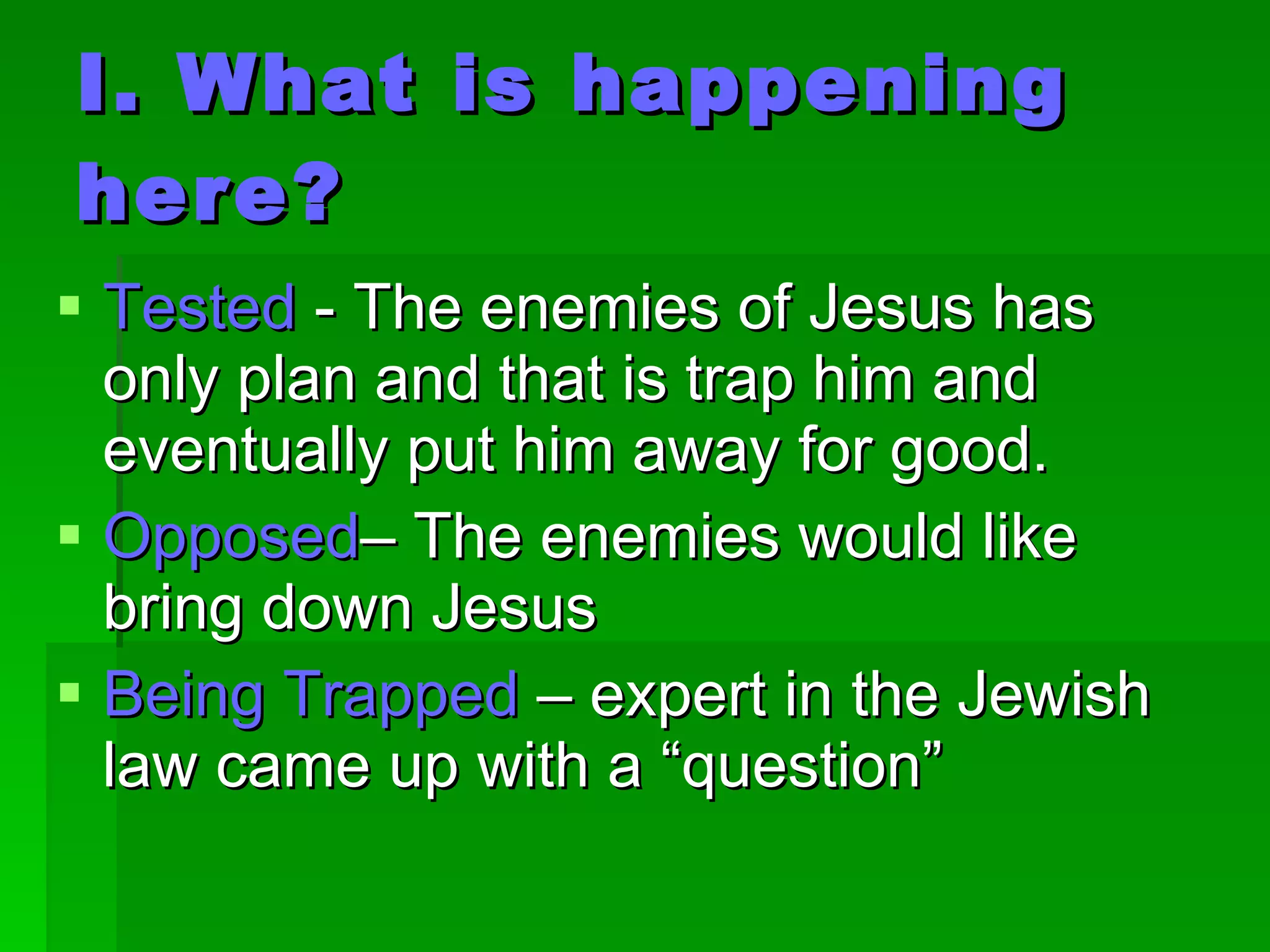 I. What is happening here?

▪ Tested - The enemies of Jesus has only plan and that is trap him and eventually put him away for good.
▪ Opposed– The enemies would like bring down Jesus
▪ Being Trapped – expert in the Jewish law came up with a “question”